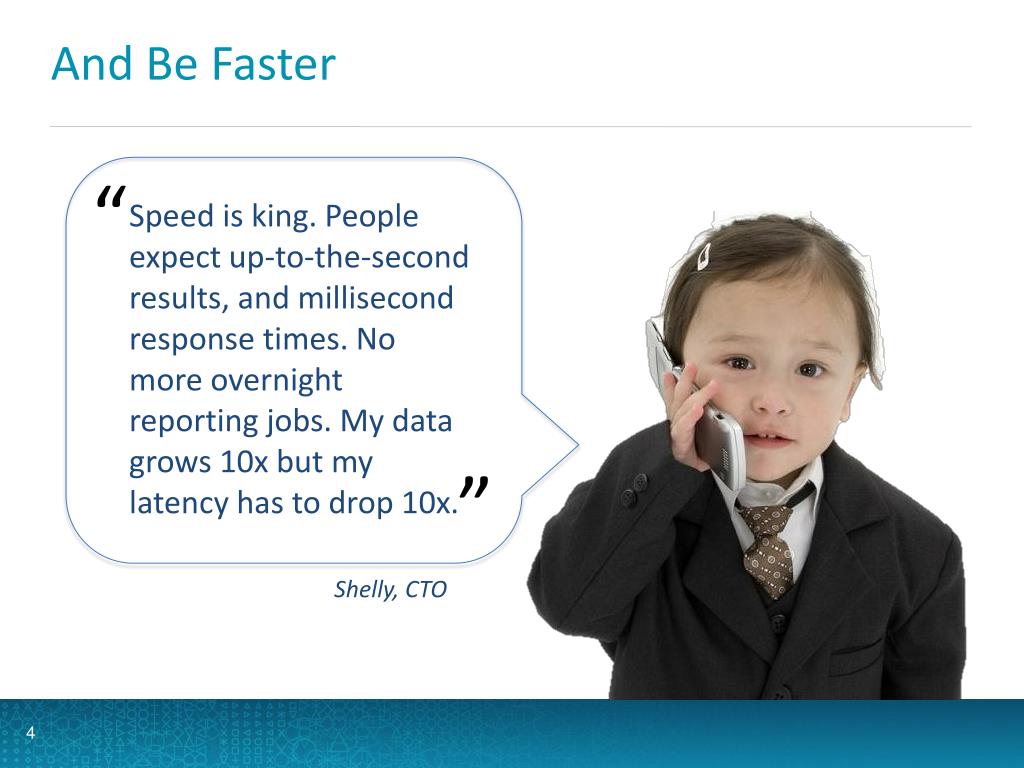 And Be Faster

“Speed is king. People expect up-to-the-second results, and millisecond response times. No more overnight reporting jobs. My data grows 10x but my latency has to drop 10x.”

Shelly, CTO

4